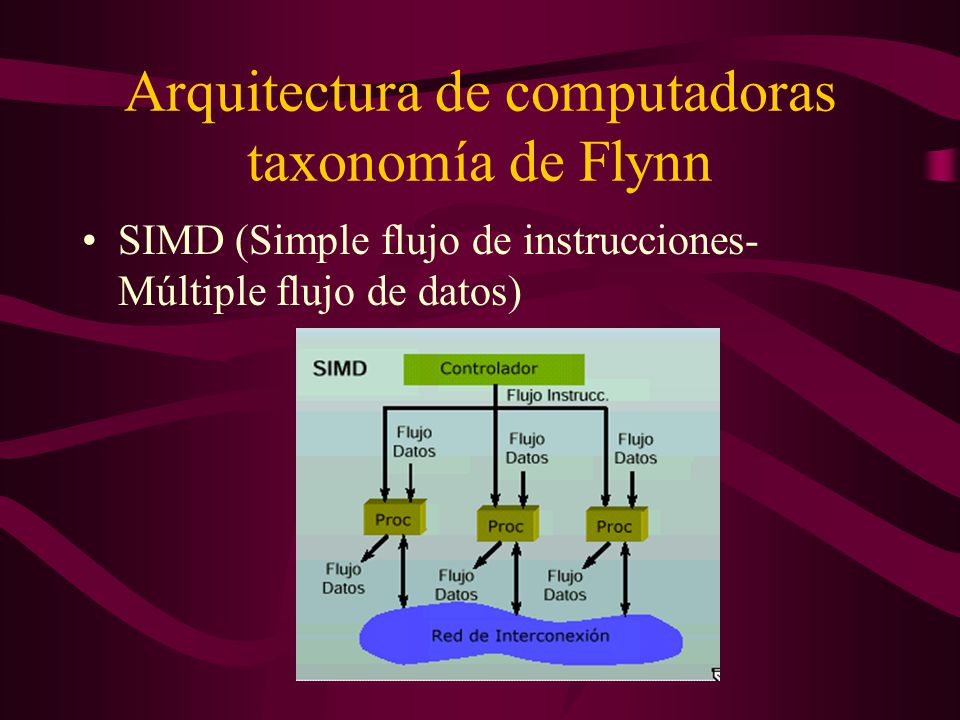 Arquitectura de computadoras taxonomía de Flynn

• SIMD (Simple flujo de instrucciones-Múltiple flujo de datos)

SIMD

Controlador

Flujo Instrucc.

Flujo Datos

Flujo Datos

Flujo Datos

Proc

Proc

Proc

Flujo Datos

Flujo Datos

Flujo Datos

Red de Interconexión